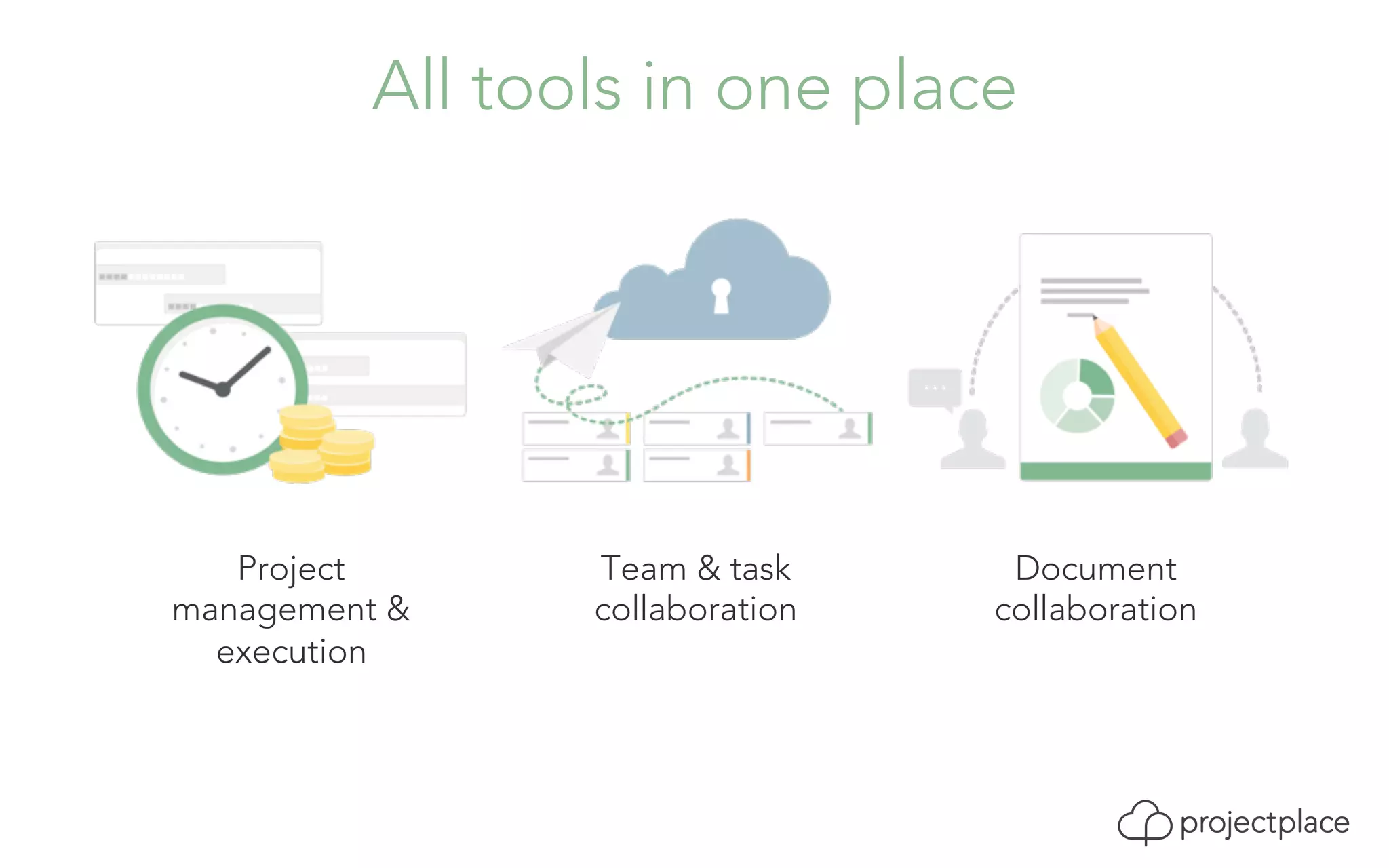 All tools in one place

Project management & execution

Team & task collaboration

Document collaboration

projectplace